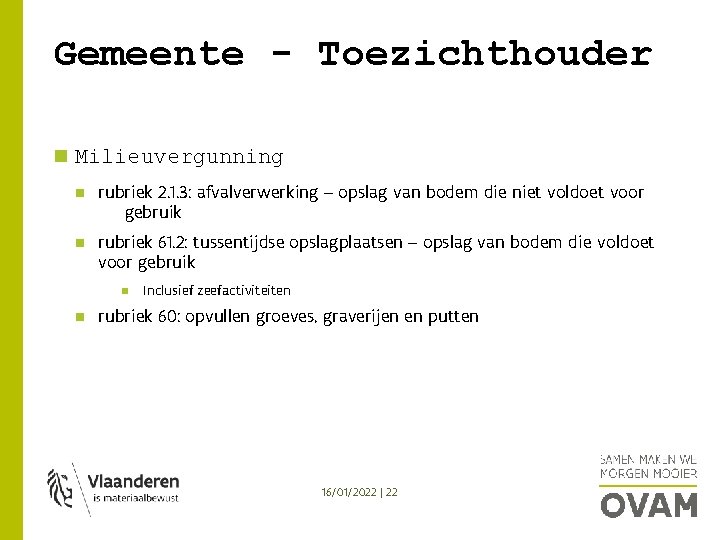 Gemeente - Toezichthouder

Milieuvergunning

rubriek 2.1.3: afvalverwerking – opslag van bodem die niet voldoet voor gebruik

rubriek 61.2: tussentijdse opslagplaatsen – opslag van bodem die voldoet voor gebruik

Inclusief zeefactiviteiten

rubriek 60: opvullen groeves, graverijen en putten

Vlaanderen
is materiaalbewust

16/01/2022 | 22

SAMEN MAKEN WE
MORGEN MOOIER
OVAM